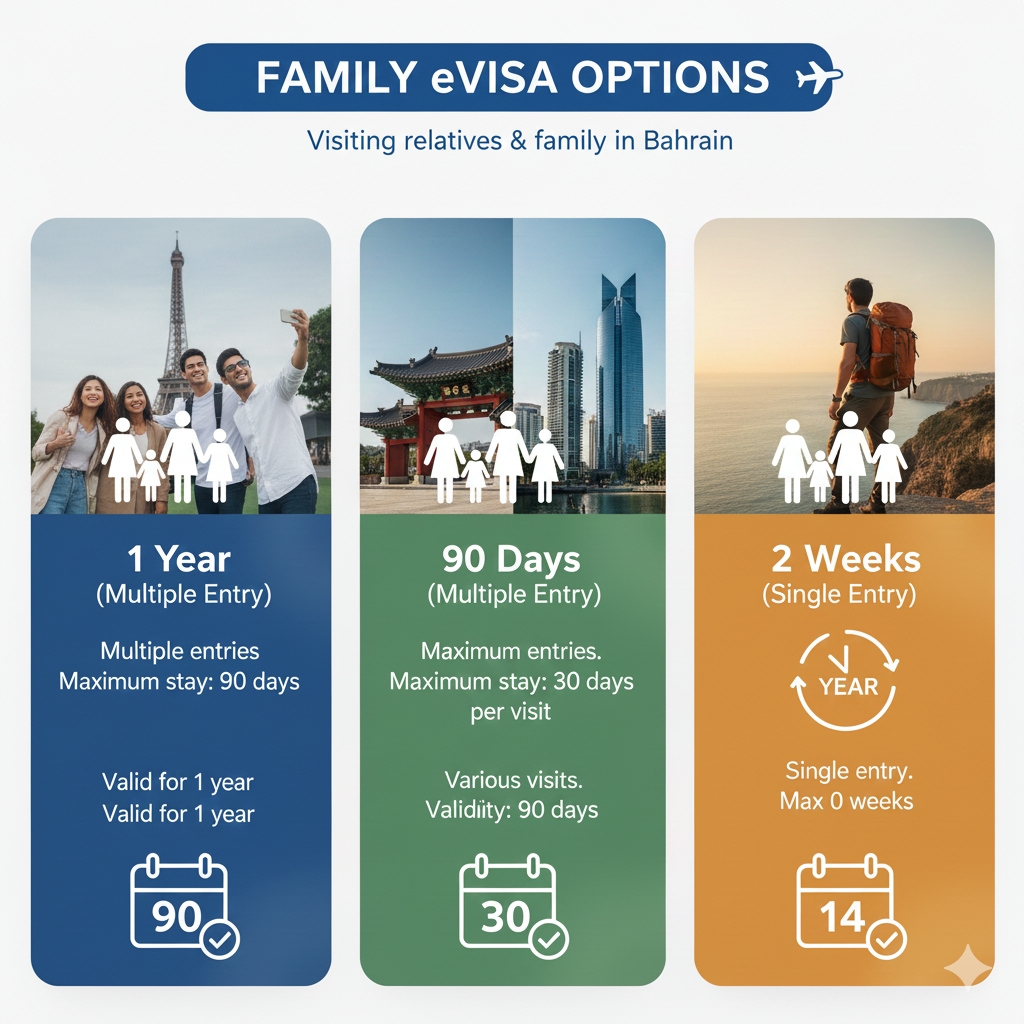 FAMILY eVISA OPTIONS

Visiting relatives & family in Bahrain

1 Year
(Multiple Entry)

Multiple entries
Maximum stay: 90 days

Valid for 1 year
Valid for 1 year

90

90 Days
(Multiple Entry)

Maximum entries.
Maximum stay: 30 days per visit

Various visits.
Validity: 90 days

30

2 Weeks
(Single Entry)

YEAR

Single entry.
Max 0 weeks

14